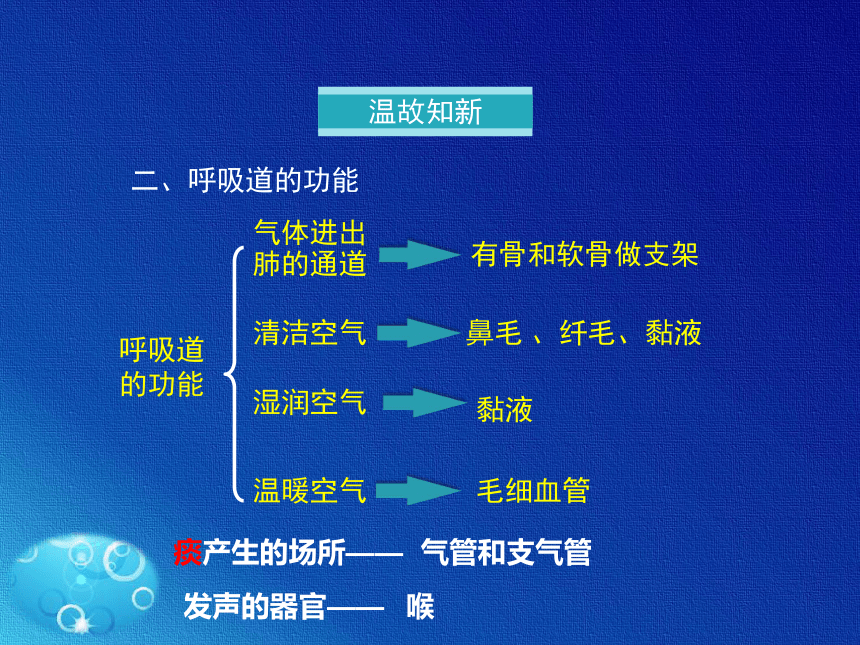 温故知新

二、呼吸道的功能

呼吸道的功能

气体进出肺的通道 有骨和软骨做支架

清洁空气 鼻毛 、纤毛、黏液

湿润空气 黏液

温暖空气 毛细血管

痰产生的场所—— 气管和支气管

发声的器官—— 喉